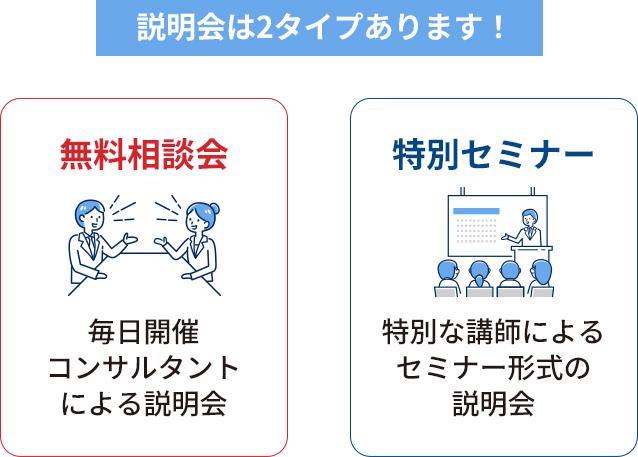 説明会は2タイプあります！

無料相談会

毎日開催
コンサルタント
による説明会

特別セミナー

特別な講師による
セミナー形式の
説明会